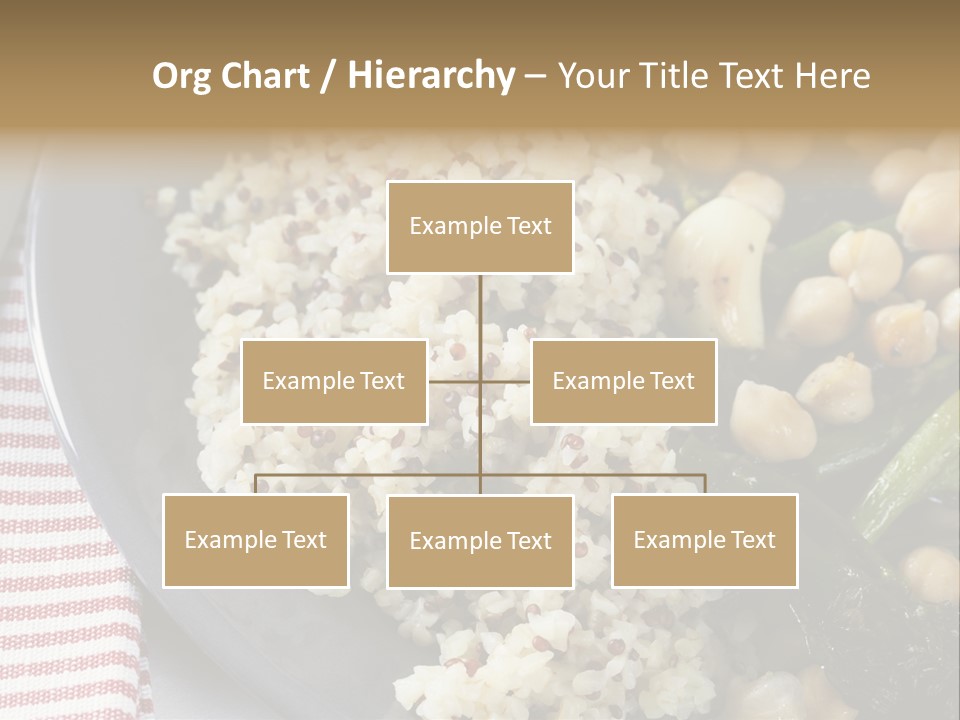 Org Chart / Hierarchy – Your Title Text Here

Example Text

Example Text

Example Text

Example Text

Example Text

Example Text